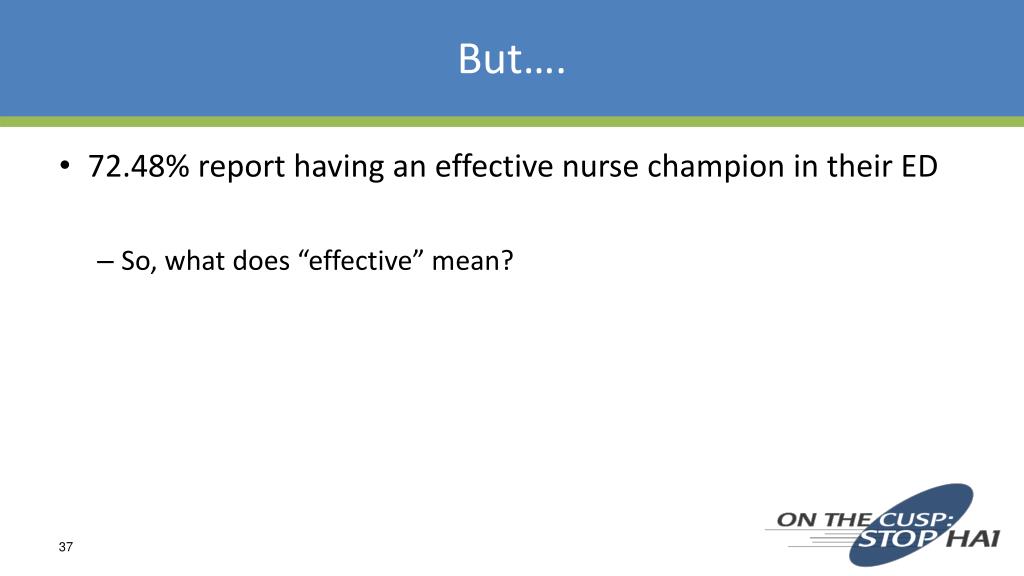 But….

• 72.48% report having an effective nurse champion in their ED

– So, what does “effective” mean?

37

ON THE CUSP: STOP HAI